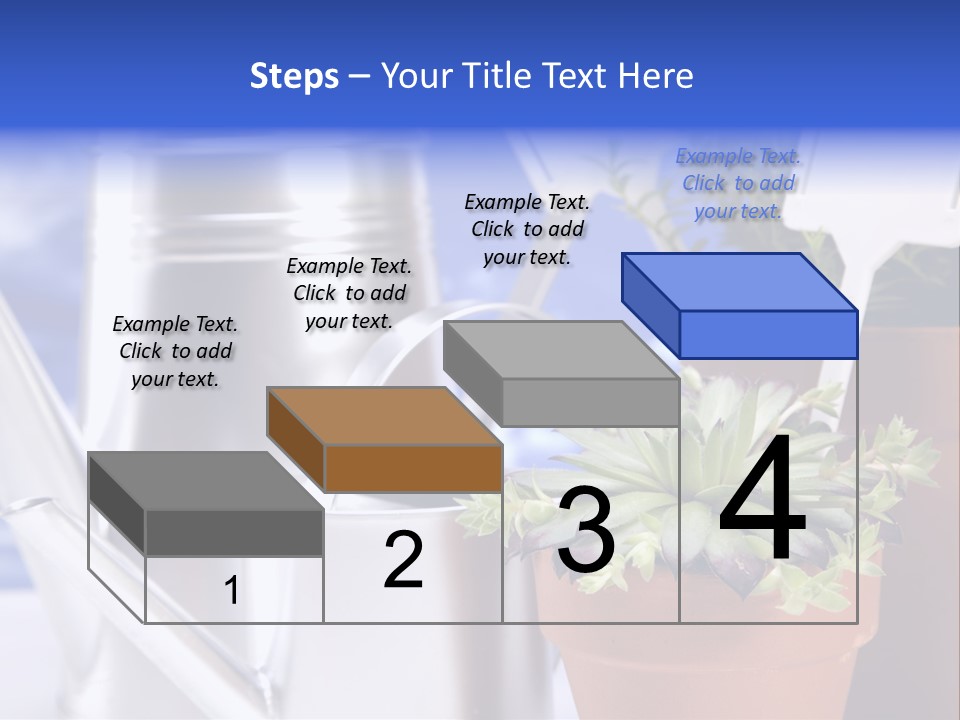 Steps – Your Title Text Here

Example Text. Click to add your text.

Example Text. Click to add your text.

Example Text. Click to add your text.

Example Text. Click to add your text.

1

2

3

4